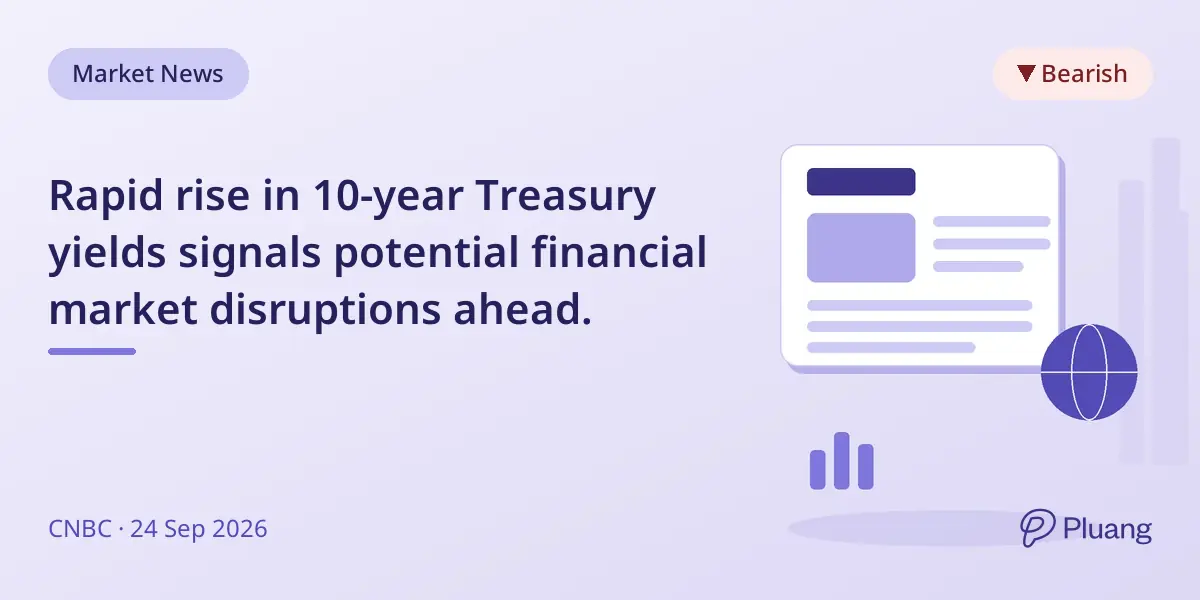 Market News

▼ Bearish

Rapid rise in 10-year Treasury yields signals potential financial market disruptions ahead.

CNBC · 24 Sep 2026

Pluang